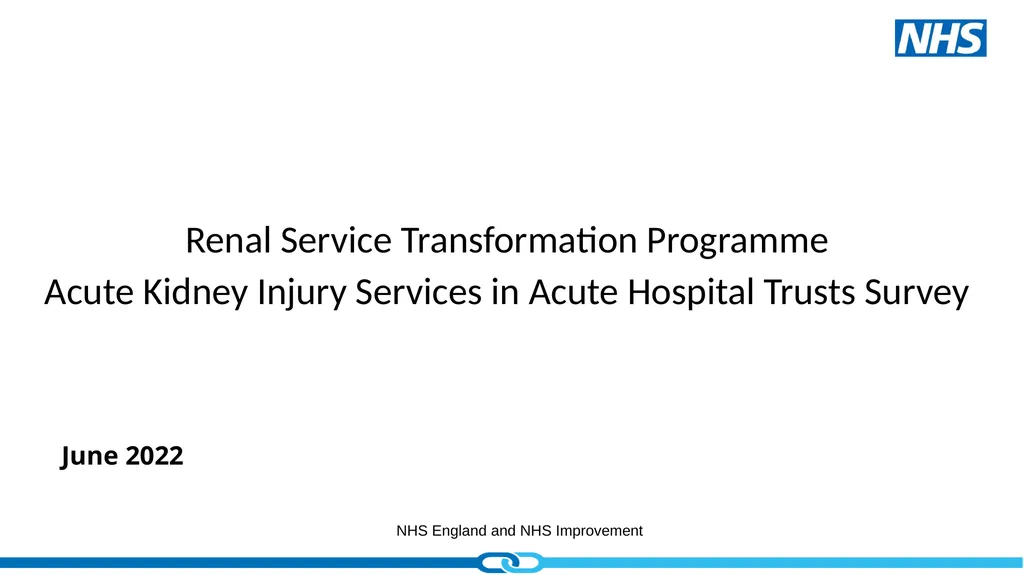 NHS

Renal Service Transformation Programme
Acute Kidney Injury Services in Acute Hospital Trusts Survey

June 2022

NHS England and NHS Improvement